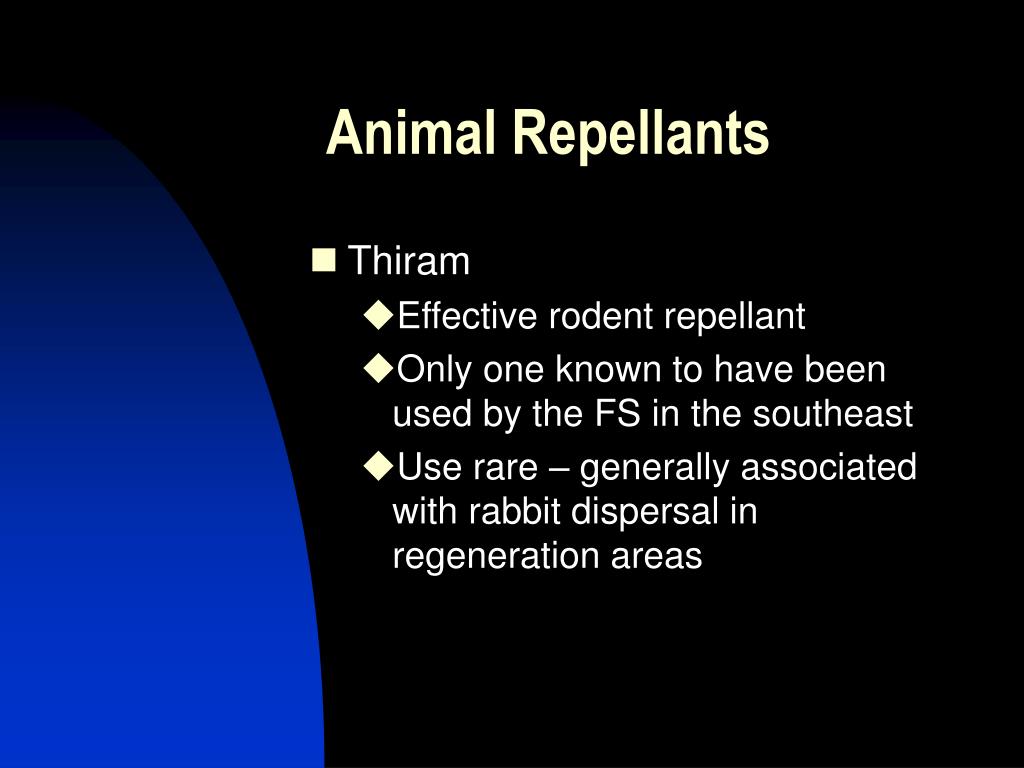 Animal Repellants

■ Thiram

◆Effective rodent repellant

◆Only one known to have been used by the FS in the southeast

◆Use rare – generally associated with rabbit dispersal in regeneration areas